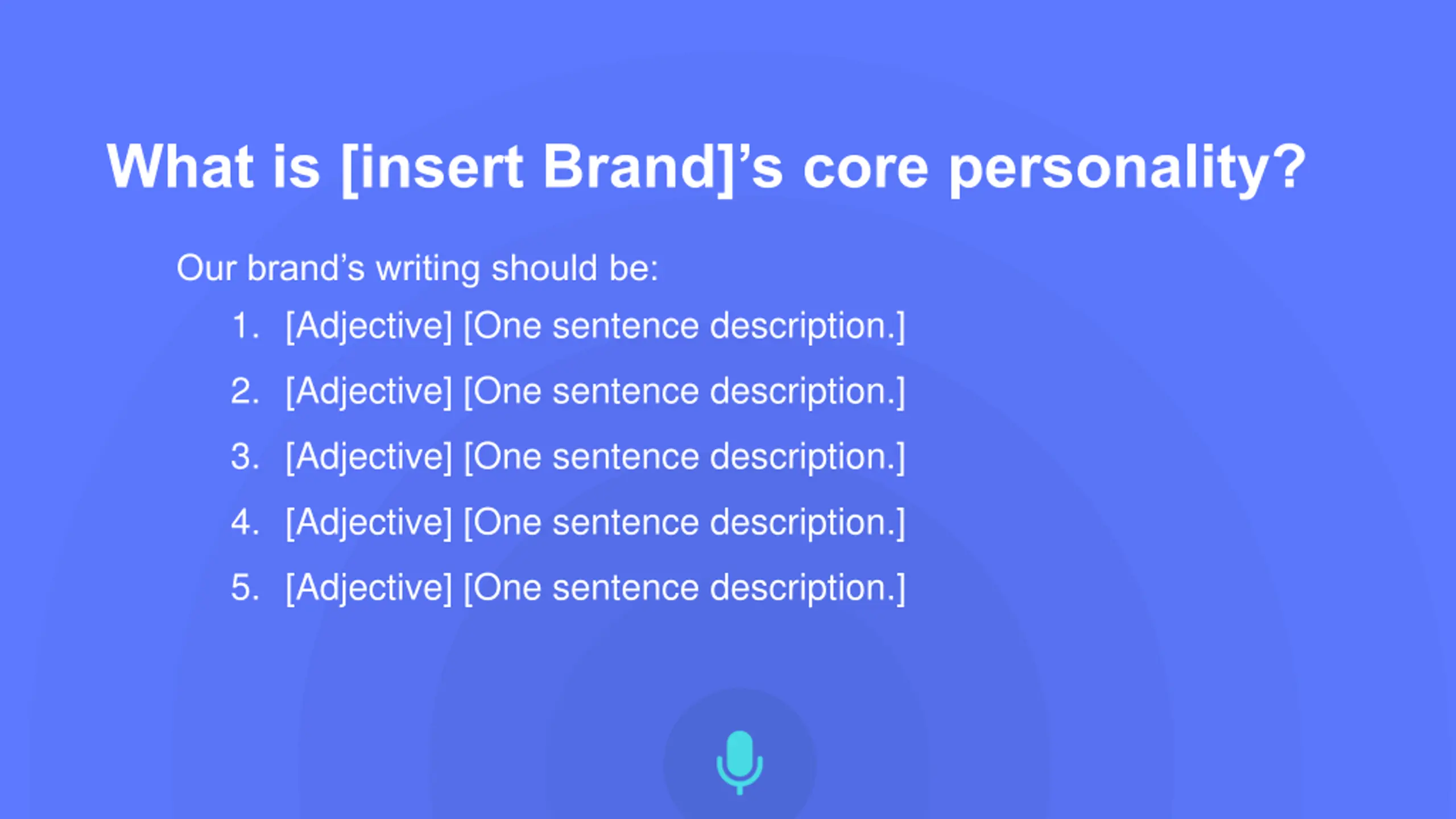 What is [insert Brand]’s core personality?

Our brand’s writing should be:

1. [Adjective] [One sentence description.]
2. [Adjective] [One sentence description.]
3. [Adjective] [One sentence description.]
4. [Adjective] [One sentence description.]
5. [Adjective] [One sentence description.]